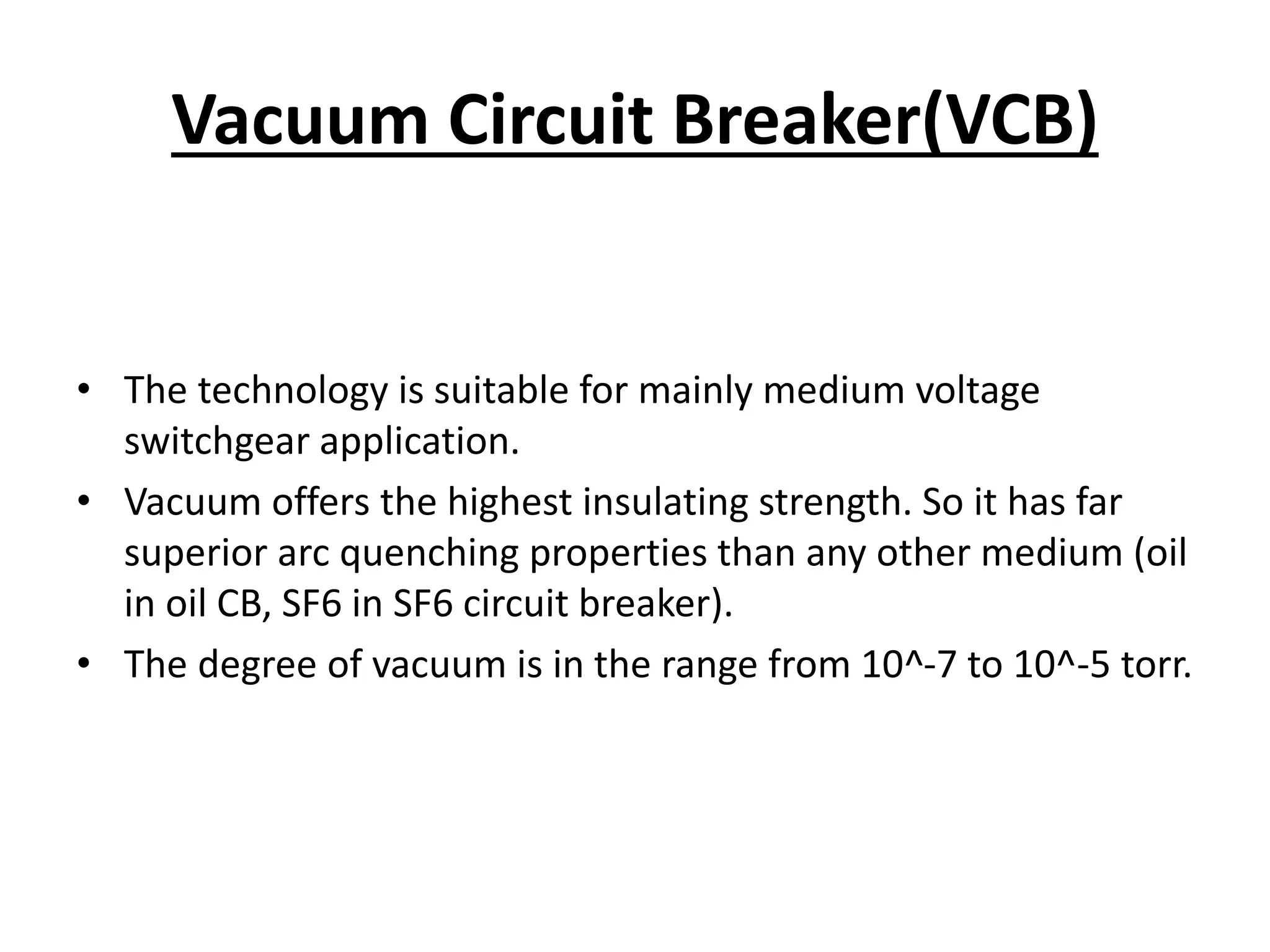 Vacuum Circuit Breaker(VCB)

• The technology is suitable for mainly medium voltage switchgear application.
• Vacuum offers the highest insulating strength. So it has far superior arc quenching properties than any other medium (oil in oil CB, SF6 in SF6 circuit breaker).
• The degree of vacuum is in the range from 10^-7 to 10^-5 torr.